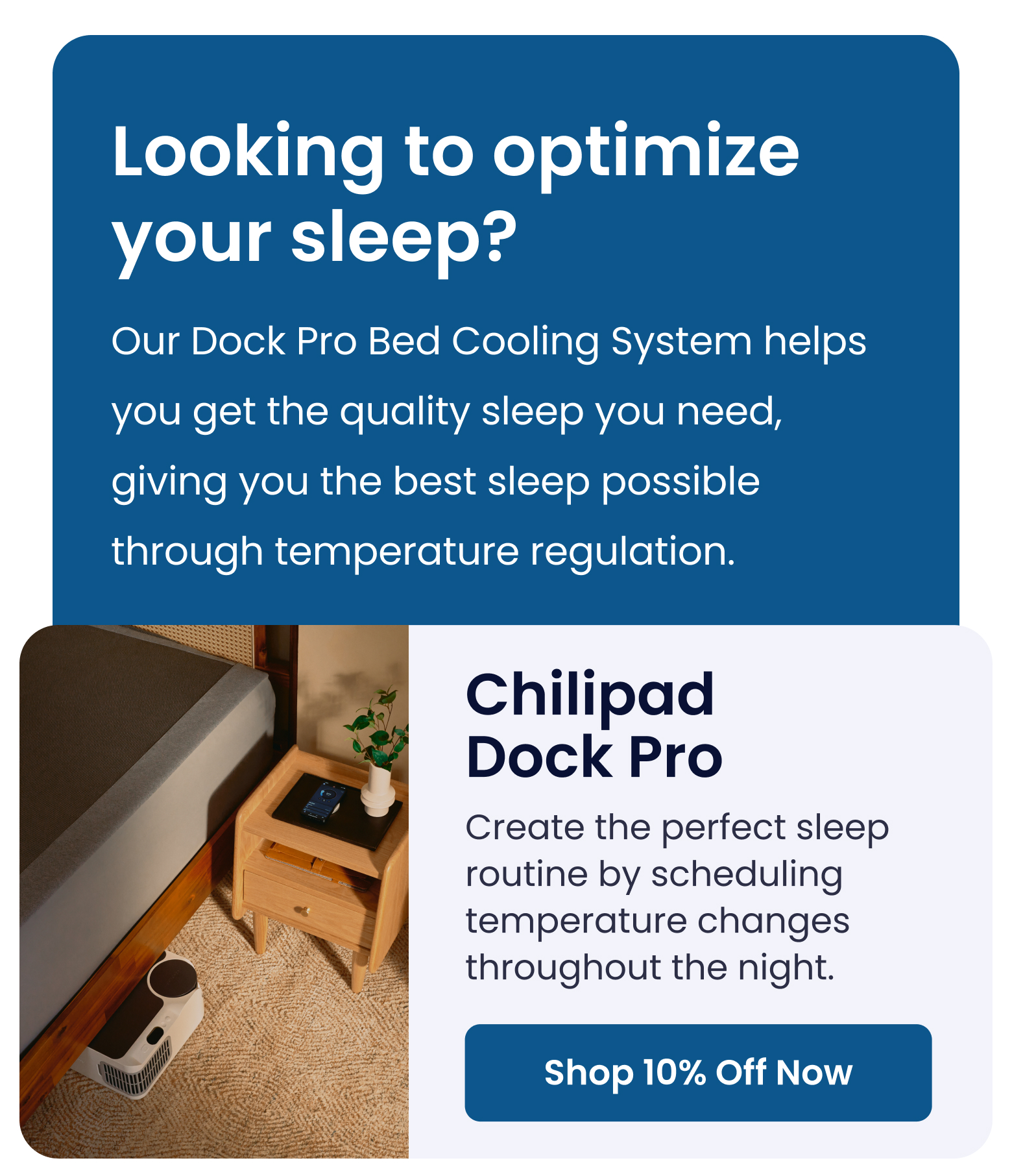 Looking to optimize your sleep?

Our Dock Pro Bed Cooling System helps you get the quality sleep you need, giving you the best sleep possible through temperature regulation.

Chilipad Dock Pro

Create the perfect sleep routine by scheduling temperature changes throughout the night.

Shop 10% Off Now